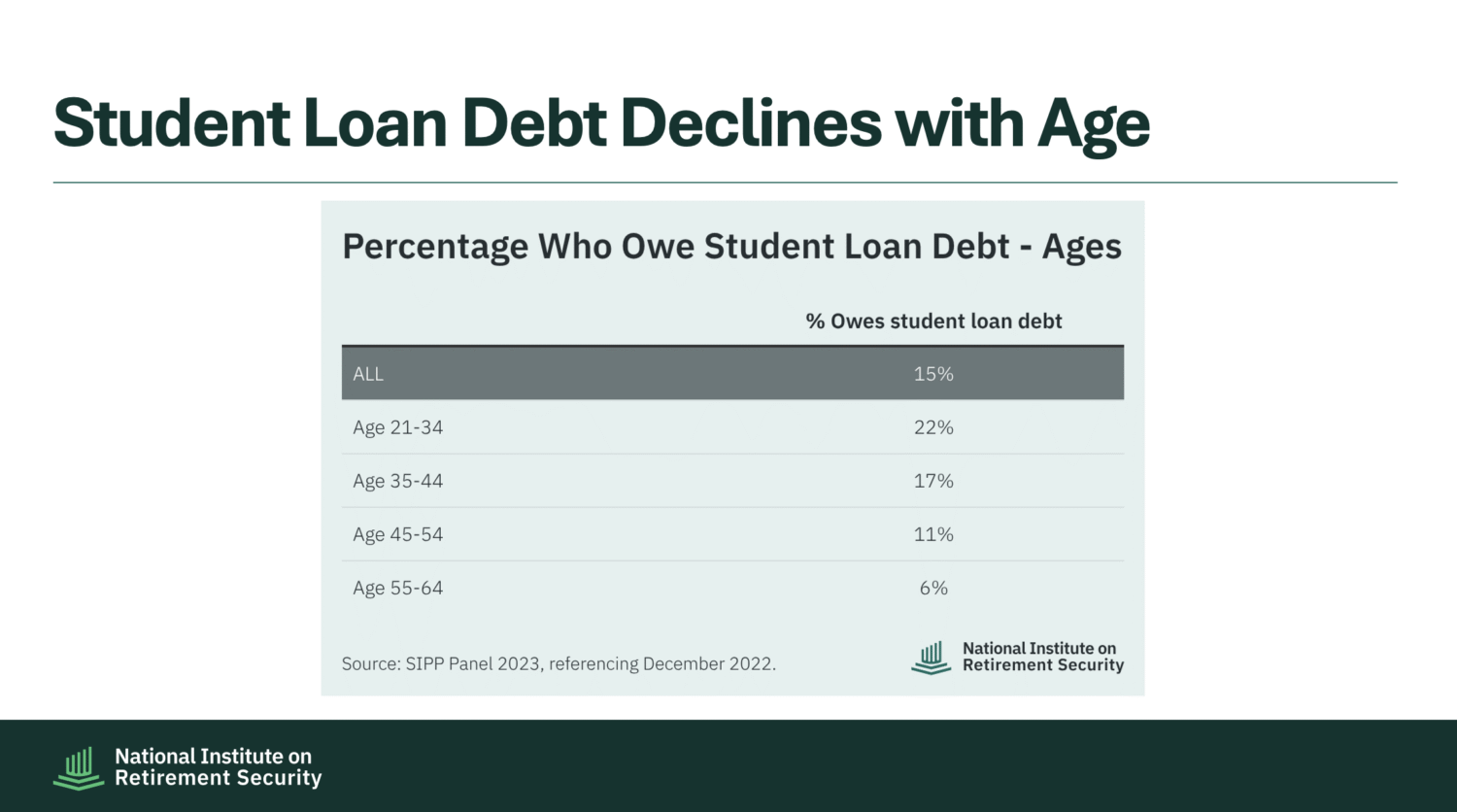 Student Loan Debt Declines with Age

Percentage Who Owe Student Loan Debt - Ages

| | % Owes student loan debt |
|---|---|
| ALL | 15% |
| Age 21-34 | 22% |
| Age 35-44 | 17% |
| Age 45-54 | 11% |
| Age 55-64 | 6% |

Source: SIPP Panel 2023, referencing December 2022.

National Institute on Retirement Security

National Institute on Retirement Security